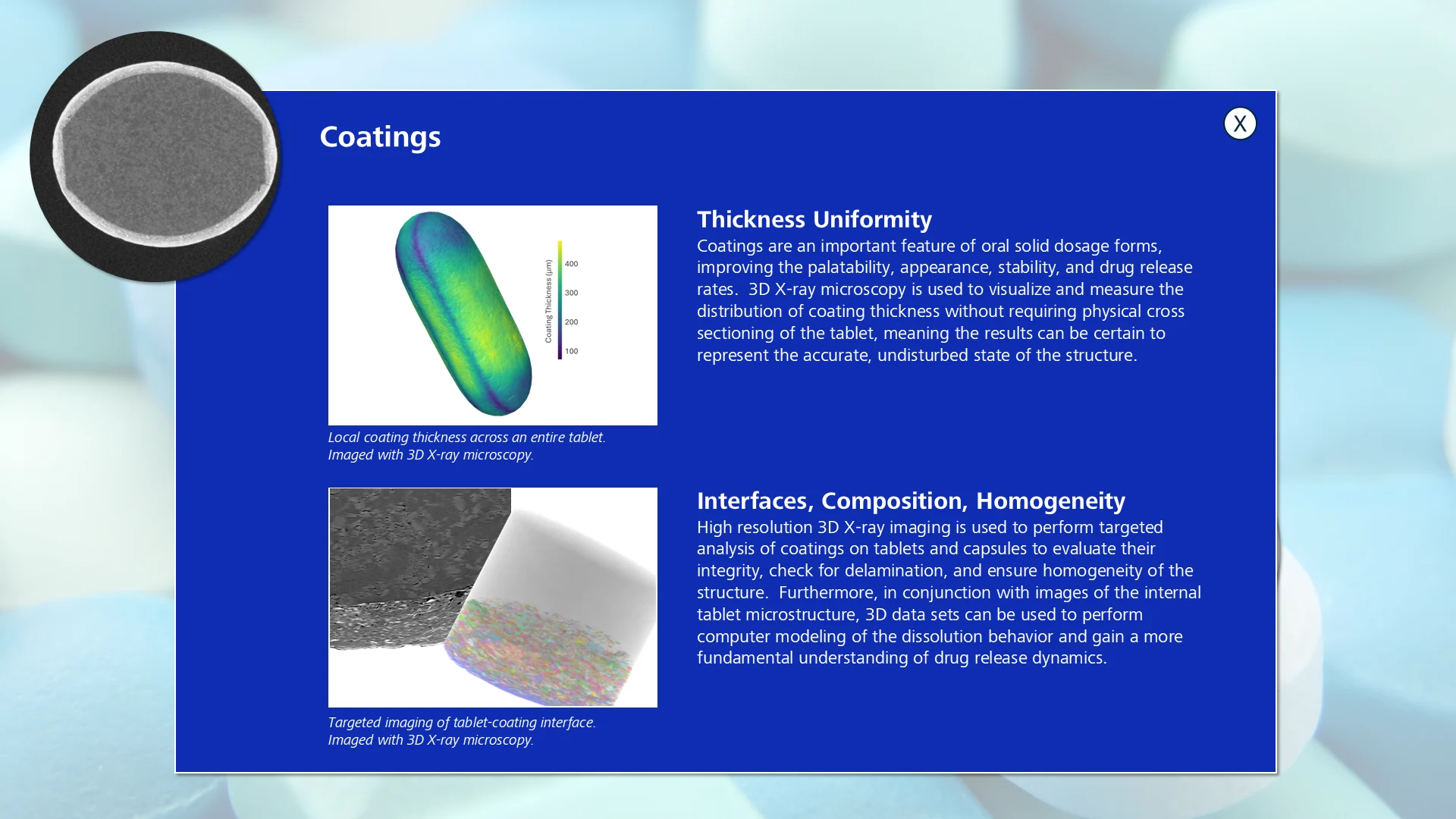 Coatings

X

Coating Thickness (µm)
400
300
200
100

Local coating thickness across an entire tablet. Imaged with 3D X-ray microscopy.

Thickness Uniformity
Coatings are an important feature of oral solid dosage forms, improving the palatability, appearance, stability, and drug release rates. 3D X-ray microscopy is used to visualize and measure the distribution of coating thickness without requiring physical cross sectioning of the tablet, meaning the results can be certain to represent the accurate, undisturbed state of the structure.

Targeted imaging of tablet-coating interface. Imaged with 3D X-ray microscopy.

Interfaces, Composition, Homogeneity
High resolution 3D X-ray imaging is used to perform targeted analysis of coatings on tablets and capsules to evaluate their integrity, check for delamination, and ensure homogeneity of the structure. Furthermore, in conjunction with images of the internal tablet microstructure, 3D data sets can be used to perform computer modeling of the dissolution behavior and gain a more fundamental understanding of drug release dynamics.